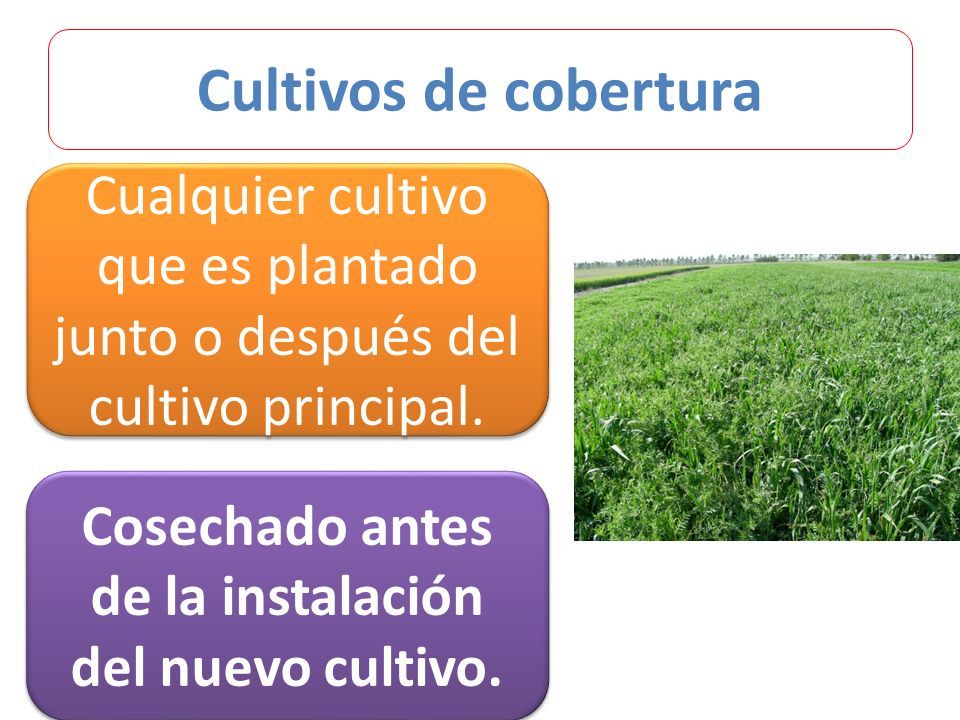 Cultivos de cobertura

Cualquier cultivo que es plantado junto o después del cultivo principal.

Cosechado antes de la instalación del nuevo cultivo.